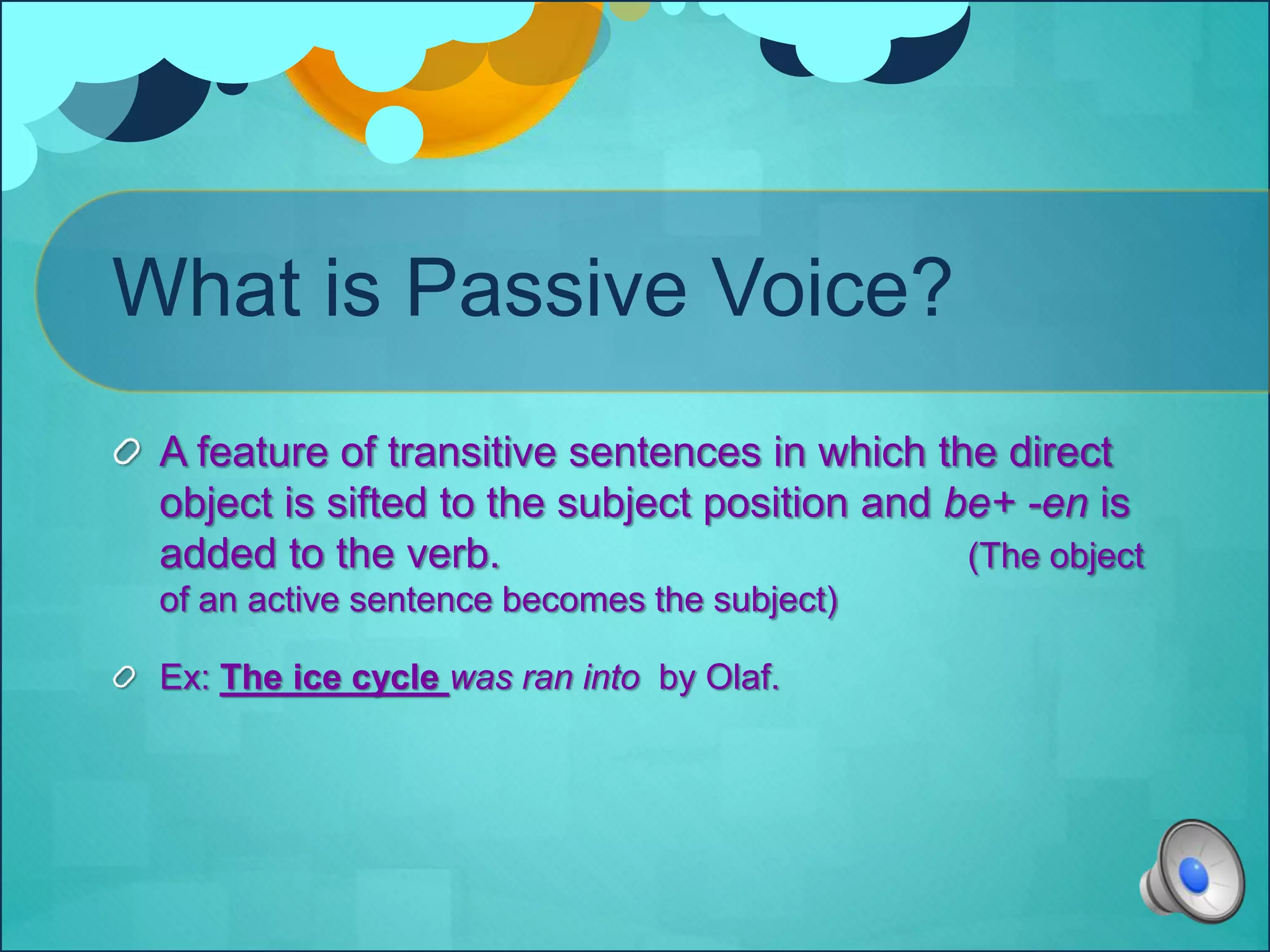 What is Passive Voice?

A feature of transitive sentences in which the direct object is sifted to the subject position and be+ -en is added to the verb. (The object of an active sentence becomes the subject)

Ex: The ice cycle was ran into by Olaf.